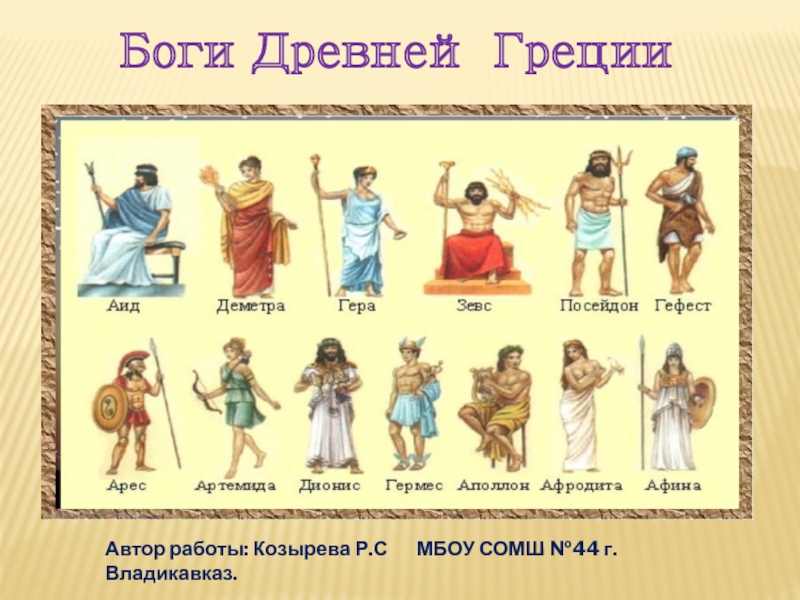 Боги Древней Греции

Аид Деметра Гера Зевс Посейдон Гефест

Арес Артемида Дионис Гермес Аполлон Афродита Афина

Автор работы: Козырева Р.С МБОУ СОМШ №44 г. Владикавказ.